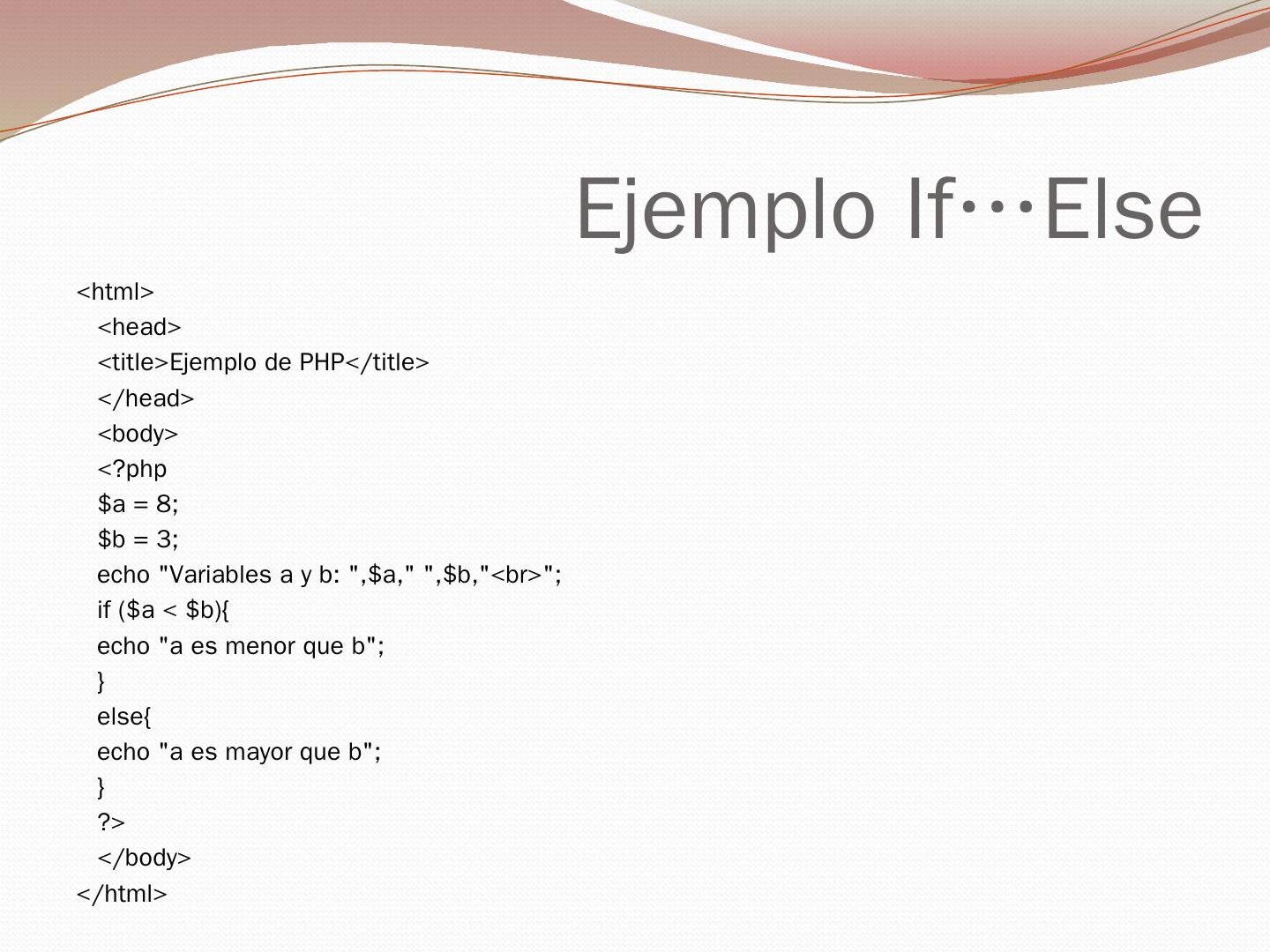 Ejemplo If…Else

<html>
<head>
<title>Ejemplo de PHP</title>
</head>
<body>
<?php
\$a = 8;
\$b = 3;
echo "Variables a y b: ",\$a," ",\$b,"<br>";
if (\$a < \$b){
echo "a es menor que b";
}
else{
echo "a es mayor que b";
}
?>
</body>
</html>